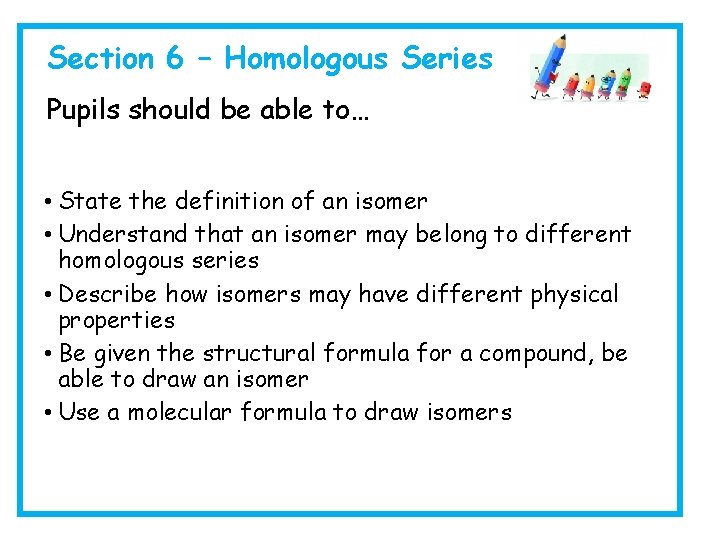 Section 6 – Homologous Series

Pupils should be able to…

• State the definition of an isomer
• Understand that an isomer may belong to different homologous series
• Describe how isomers may have different physical properties
• Be given the structural formula for a compound, be able to draw an isomer
• Use a molecular formula to draw isomers